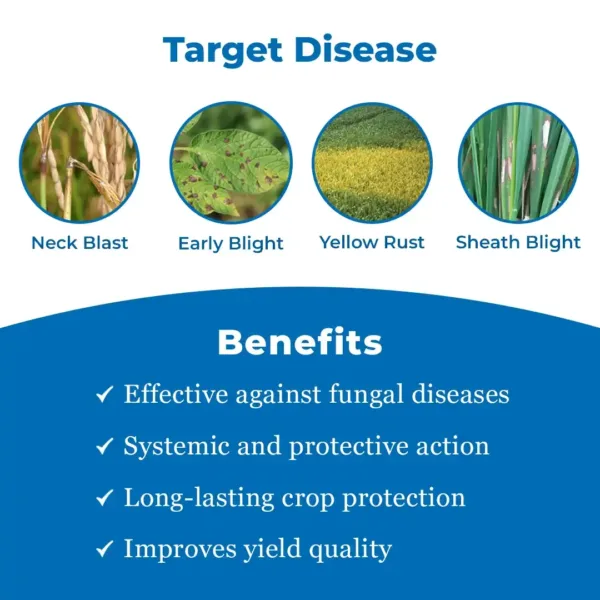 Target Disease

Neck Blast

Early Blight

Yellow Rust

Sheath Blight

Benefits

✓ Effective against fungal diseases

✓ Systemic and protective action

✓ Long-lasting crop protection

✓ Improves yield quality